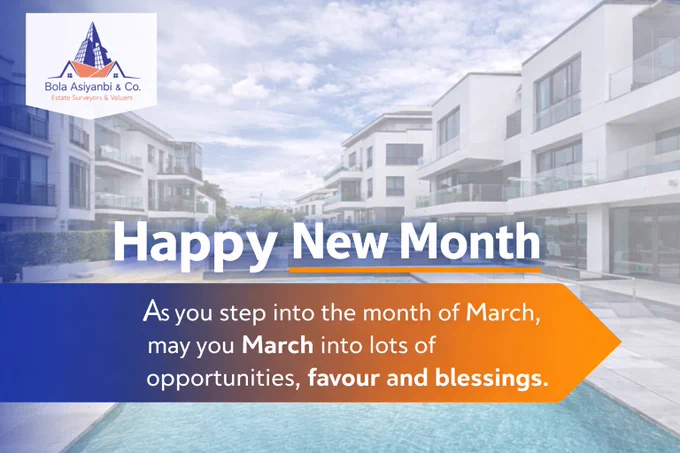 Bola Asiyanbi & Co.
Estate Surveyors & Valuers

Happy New Month

As you step into the month of March, may you March into lots of opportunities, favour and blessings.